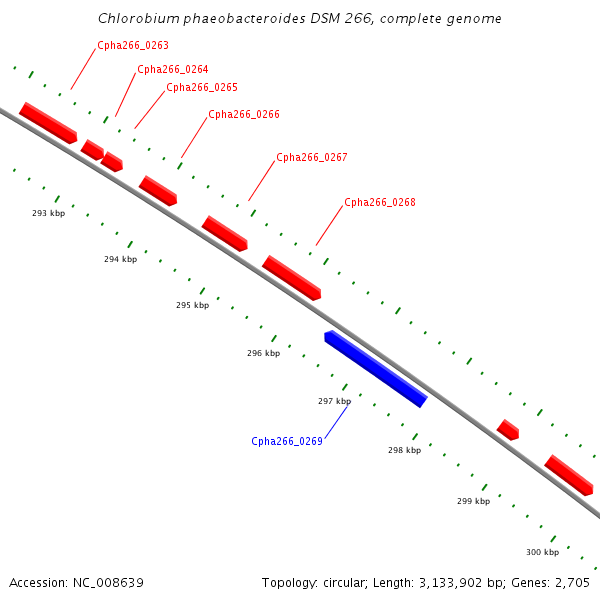 Chlorobium phaeobacteroides DSM 266, complete genome

Cpha266_0263
Cpha266_0264
Cpha266_0265
Cpha266_0266
Cpha266_0267
Cpha266_0268

293 kbp
294 kbp
295 kbp
296 kbp
297 kbp
Cpha266_0269
298 kbp
299 kbp
300 kbp

Accession: NC_008639

Topology: circular; Length: 3,133,902 bp; Genes: 2,705